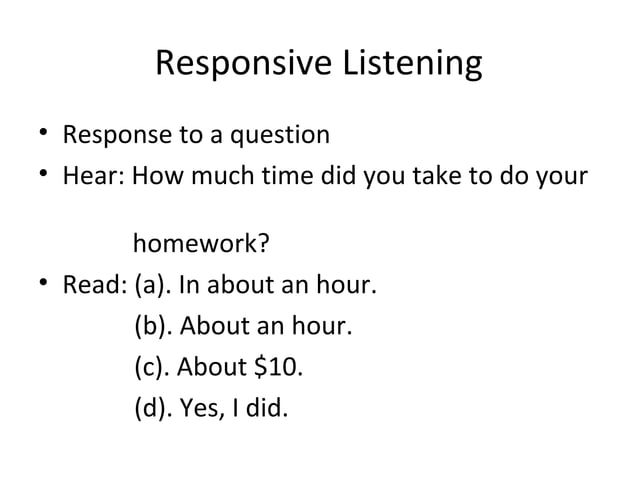 Responsive Listening

• Response to a question
• Hear: How much time did you take to do your homework?
• Read: (a). In about an hour.
(b). About an hour.
(c). About \$10.
(d). Yes, I did.